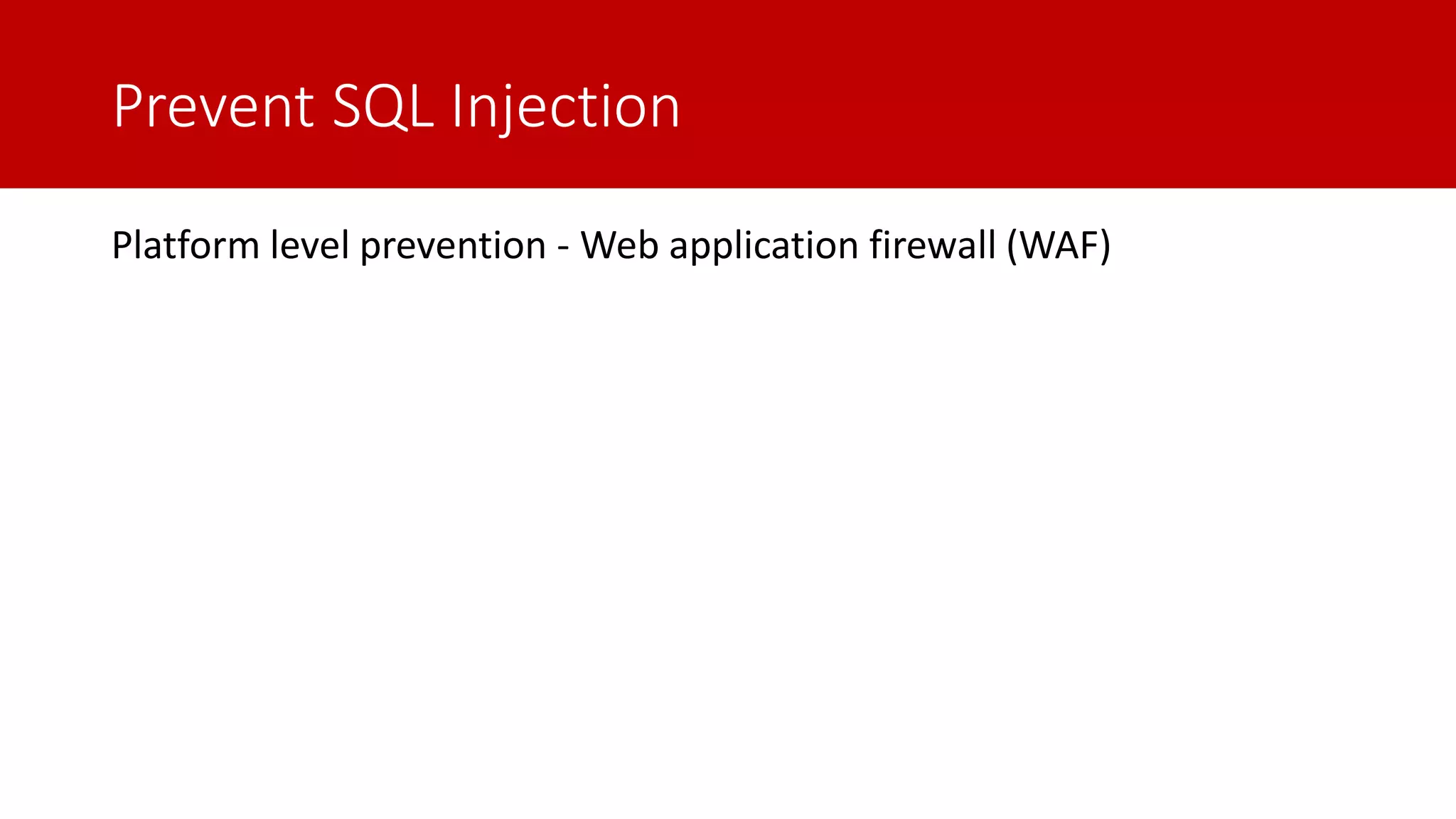 Prevent SQL Injection

Platform level prevention - Web application firewall (WAF)